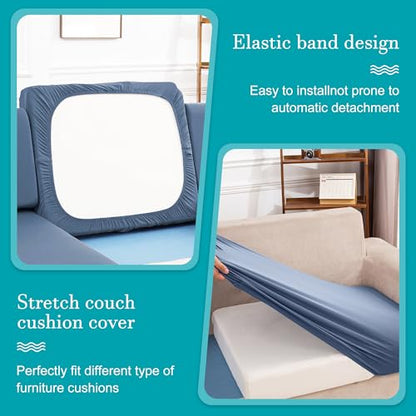 Elastic band design

Easy to installnot prone to automatic detachment

Stretch couch cushion cover

Perfectly fit different type of furniture cushions